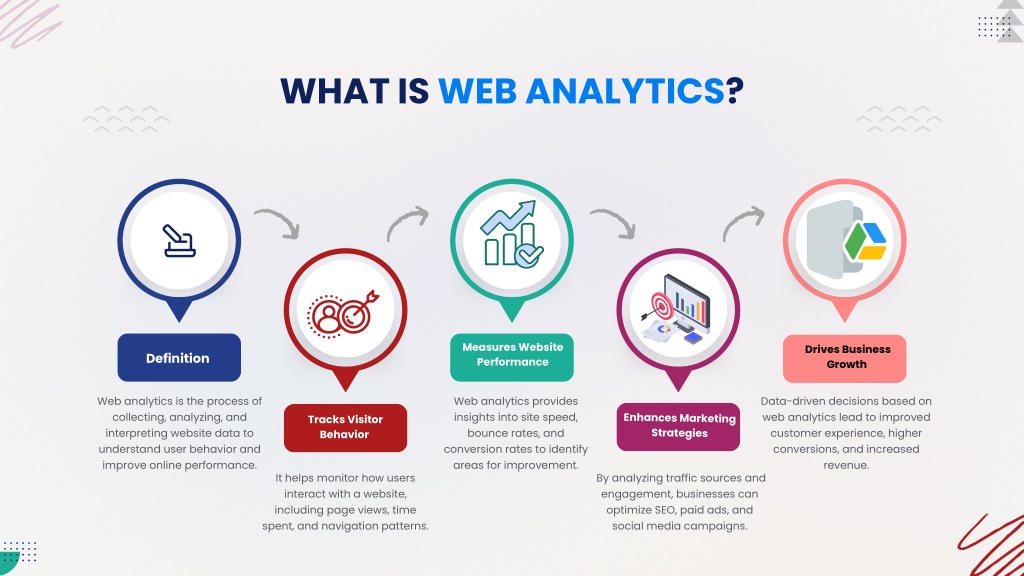 WHAT IS WEB ANALYTICS?

Definition

Web analytics is the process of collecting, analyzing, and interpreting website data to understand user behavior and improve online performance.

Tracks Visitor Behavior

It helps monitor how users interact with a website, including page views, time spent, and navigation patterns.

Measures Website Performance

Web analytics provides insights into site speed, bounce rates, and conversion rates to identify areas for improvement.

Enhances Marketing Strategies

By analyzing traffic sources and engagement, businesses can optimize SEO, paid ads, and social media campaigns.

Drives Business Growth

Data-driven decisions based on web analytics lead to improved customer experience, higher conversions, and increased revenue.